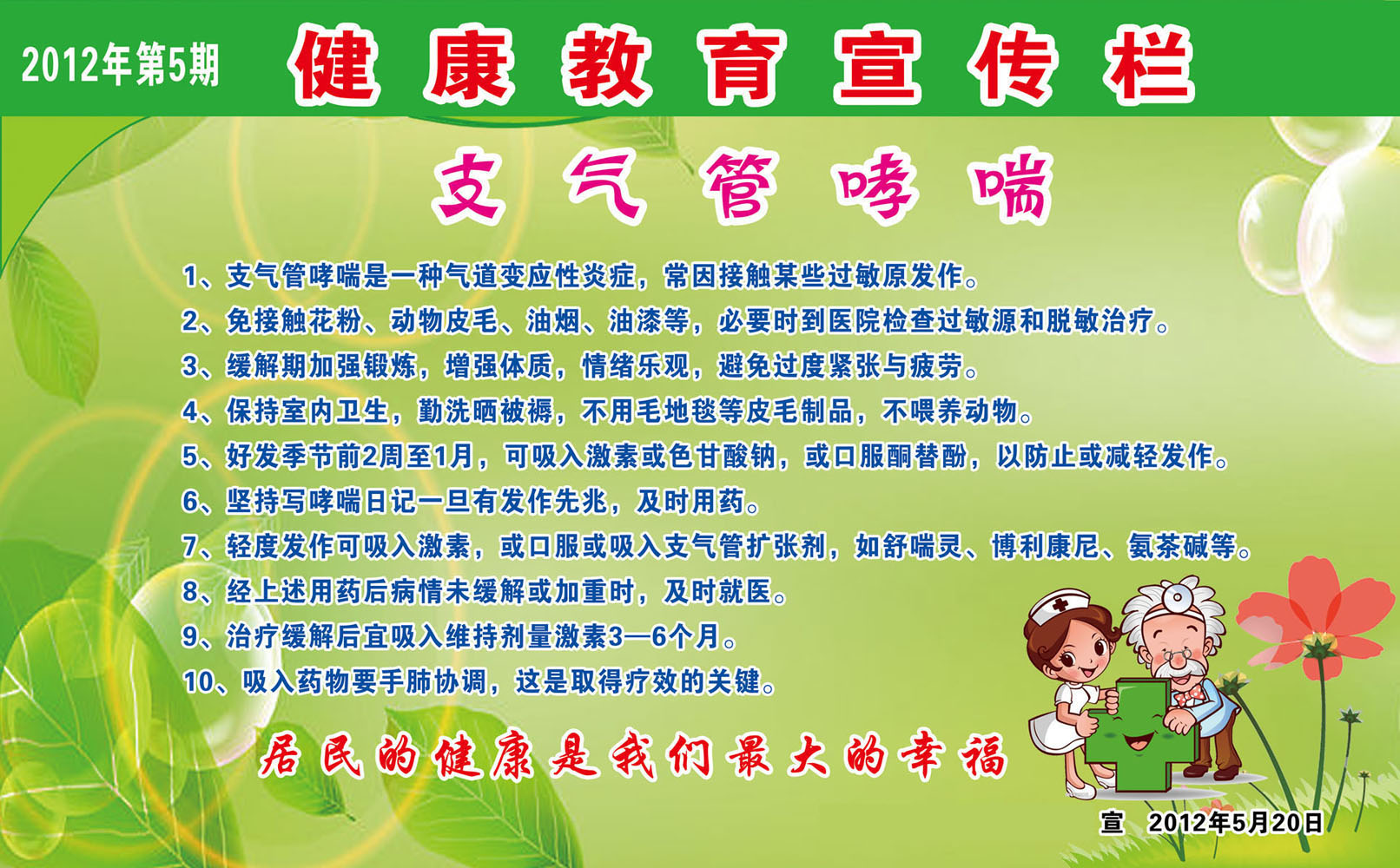 2012年第5期

健康教育宣传栏

支气管哮喘

1、支气管哮喘是一种气道变应性炎症，常因接触某些过敏原发作。

2、免接触花粉、动物皮毛、油烟、油漆等，必要时到医院检查过敏源和脱敏治疗。

3、缓解期加强锻炼，增强体质，情绪乐观，避免过度紧张与疲劳。

4、保持室内卫生，勤洗晒被褥，不用毛地毯等皮毛制品，不喂养动物。

5、好发季节前2周至1月，可吸入激素或色甘酸钠，或口服酮替酚，以防止或减轻发作。

6、坚持写哮喘日记一旦有发作先兆，及时用药。

7、轻度发作可吸入激素，或口服或吸入支气管扩张剂，如舒喘灵、博利康尼、氨茶碱等。

8、经上述用药后病情未缓解或加重时，及时就医。

9、治疗缓解后宜吸入维持剂量激素3—6个月。

10、吸入药物要手肺协调，这是取得疗效的关键。

居民的健康是我们最大的幸福

宣 2012年5月20日